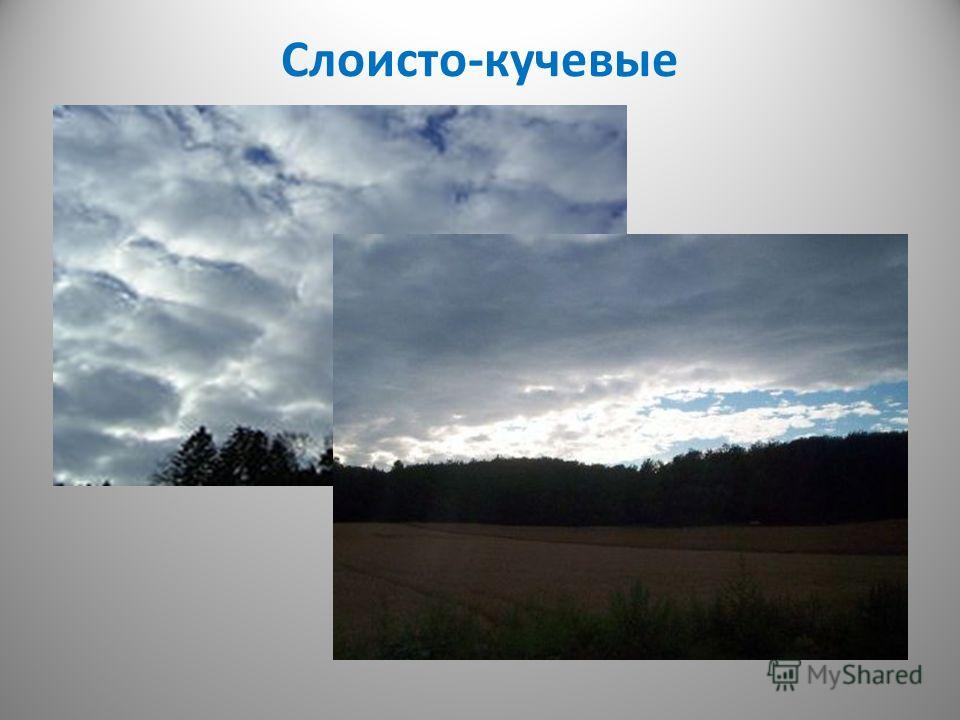 Слоисто-кучевые

MyShared